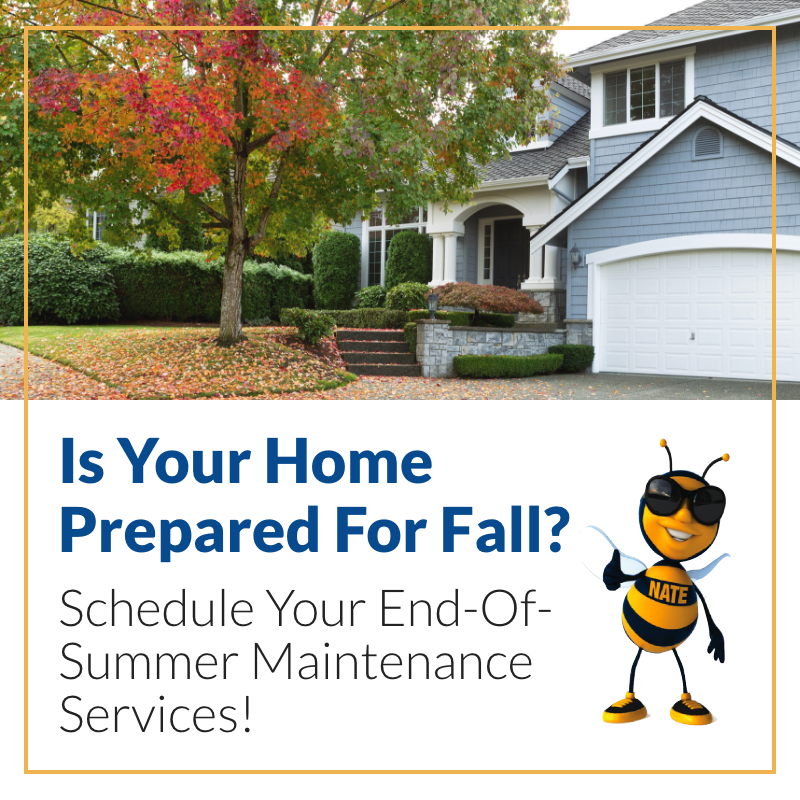 Is Your Home Prepared For Fall?

Schedule Your End-Of-Summer Maintenance Services!

NATE